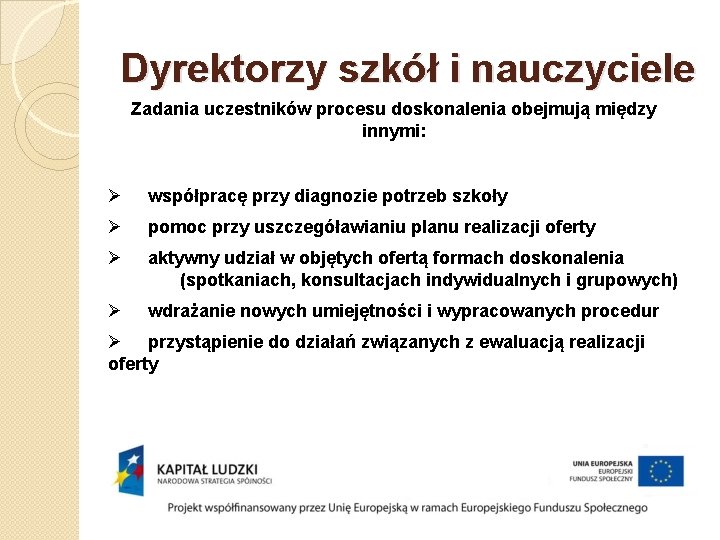 Dyrektorzy szkół i nauczyciele

Zadania uczestników procesu doskonalenia obejmują między innymi:

➢ współpracę przy diagnozie potrzeb szkoły

➢ pomoc przy uszczegóławianiu planu realizacji oferty

➢ aktywny udział w objętych ofertą formach doskonalenia (spotkaniach, konsultacjach indywidualnych i grupowych)

➢ wdrażanie nowych umiejętności i wypracowanych procedur

➢ przystąpienie do działań związanych z ewaluacją realizacji oferty

KAPITAŁ LUDZKI
NARODOWA STRATEGIA SPÓJNOŚCI

UNIA EUROPEJSKA
EUROPEJSKI
FUNDUSZ SPOŁECZNY

Projekt współfinansowany przez Unię Europejską w ramach Europejskiego Funduszu Społecznego